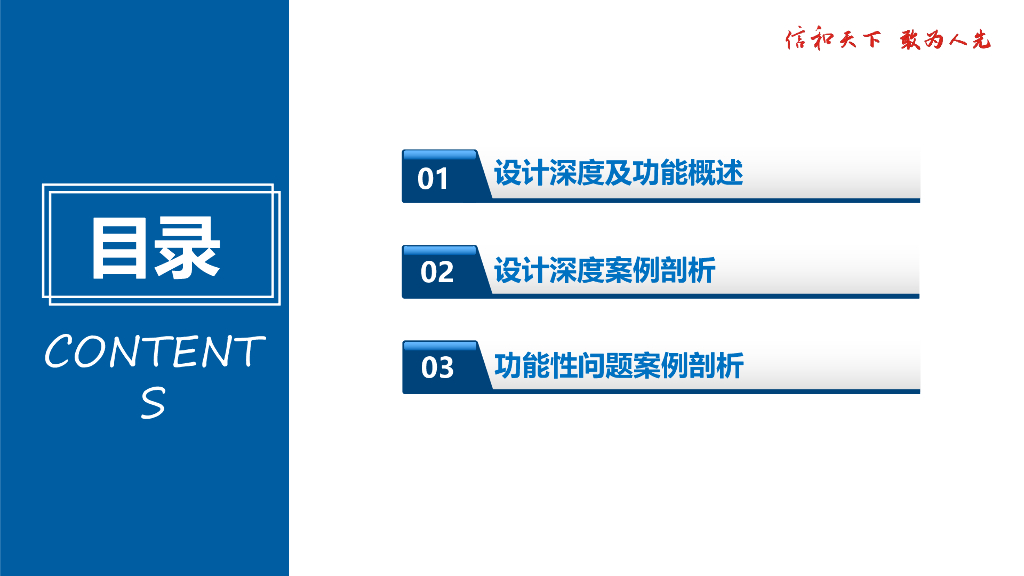 信和天下 敢为人先

目录

CONTENTS

01 设计深度及功能概述

02 设计深度案例剖析

03 功能性问题案例剖析